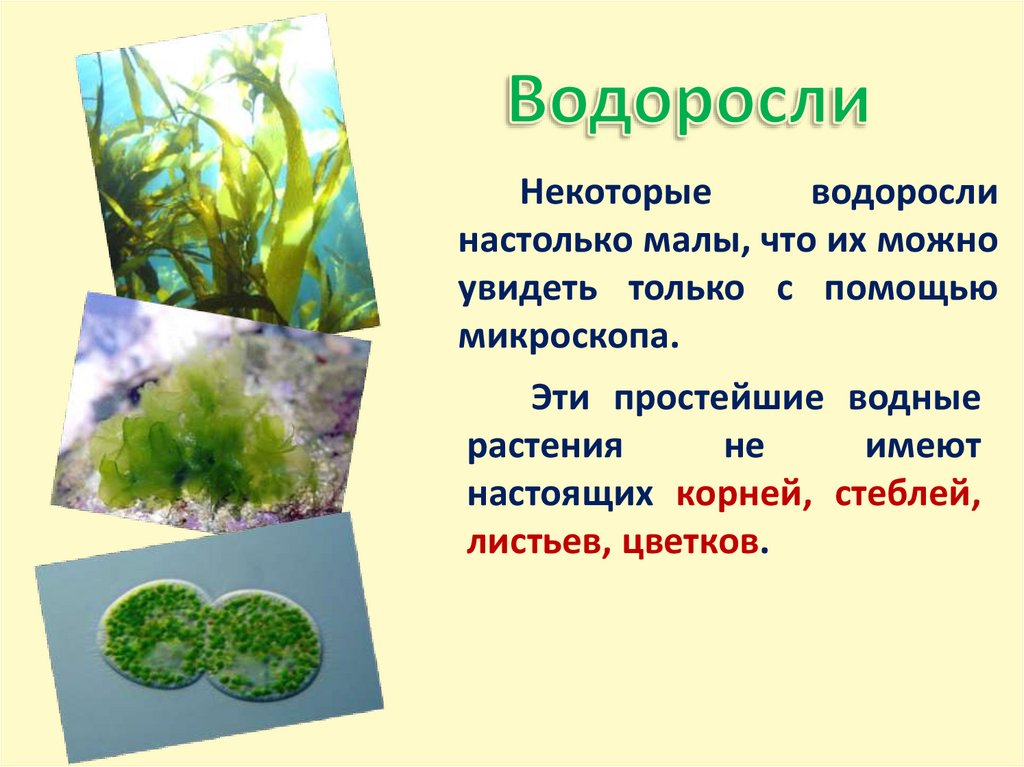 Водоросли

Некоторые водоросли настолько малы, что их можно увидеть только с помощью микроскопа.

Эти простейшие водные растения не имеют настоящих корней, стеблей, листьев, цветков.